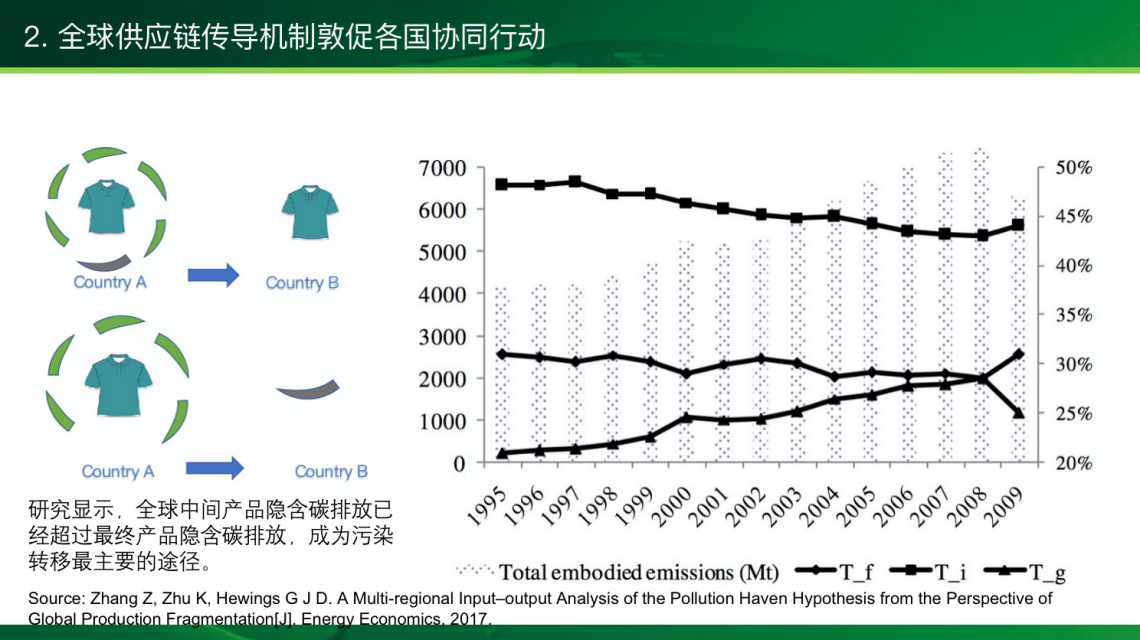 2. 全球供应链传导机制敦促各国协同行动

Country A

Country B

Country A

Country B

研究显示，全球中间产品隐含碳排放已经超过最终产品隐含碳排放，成为污染转移最主要的途径。

7000
6000
5000
4000
3000
2000
1000
0

50%
45%
40%
35%
30%
25%
20%

1995 1996 1997 1998 1999 2000 2001 2002 2003 2004 2005 2006 2007 2008 2009

Total embodied emissions (Mt) T_f T_i T_g

Source: Zhang Z, Zhu K, Hewings G J D. A Multi-regional Input–output Analysis of the Pollution Haven Hypothesis from the Perspective of Global Production Fragmentation[J]. Energy Economics, 2017.